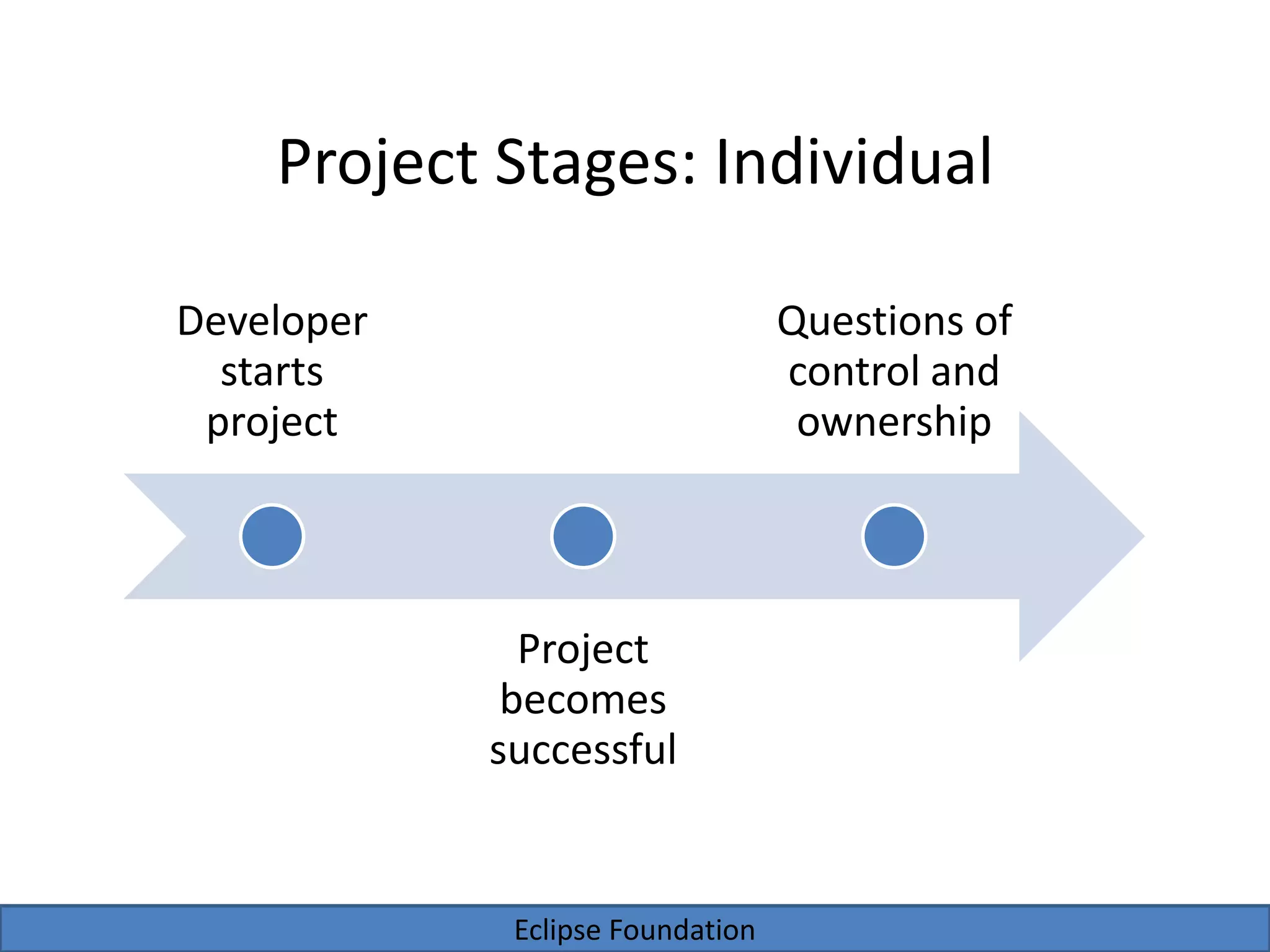 Project Stages: Individual

Developer starts project

Project becomes successful

Questions of control and ownership

Eclipse Foundation